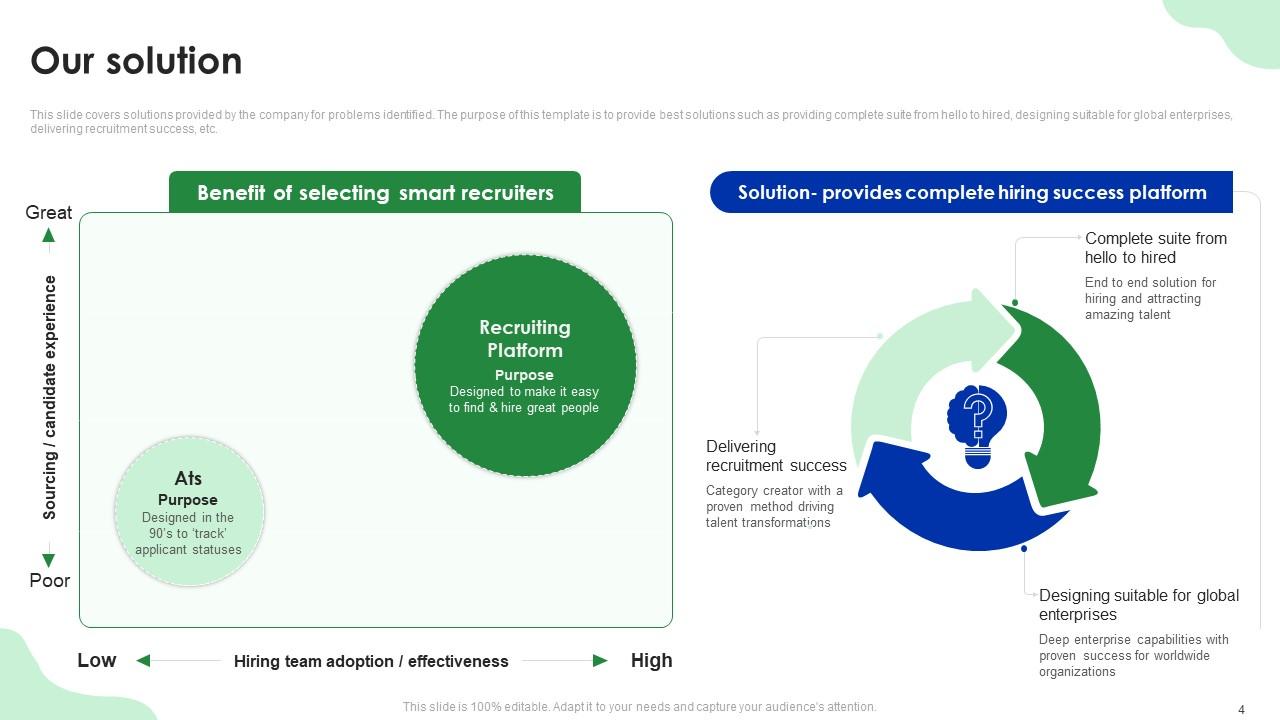 Our solution

This slide covers solutions provided by the company for problems identified. The purpose of this template is to provide best solutions such as providing complete suite from hello to hired, designing suitable for global enterprises, delivering recruitment success, etc.

Benefit of selecting smart recruiters

Great

Sourcing / candidate experience

Poor

Recruiting Platform
Purpose
Designed to make it easy to find & hire great people

Ats
Purpose
Designed in the 90's to 'track' applicant statuses

Low Hiring team adoption / effectiveness High

Solution- provides complete hiring success platform

Complete suite from hello to hired
End to end solution for hiring and attracting amazing talent

Delivering recruitment success
Category creator with a proven method driving talent transformations

Designing suitable for global enterprises
Deep enterprise capabilities with proven success for worldwide organizations

This slide is 100% editable. Adapt it to your needs and capture your audience's attention.

4